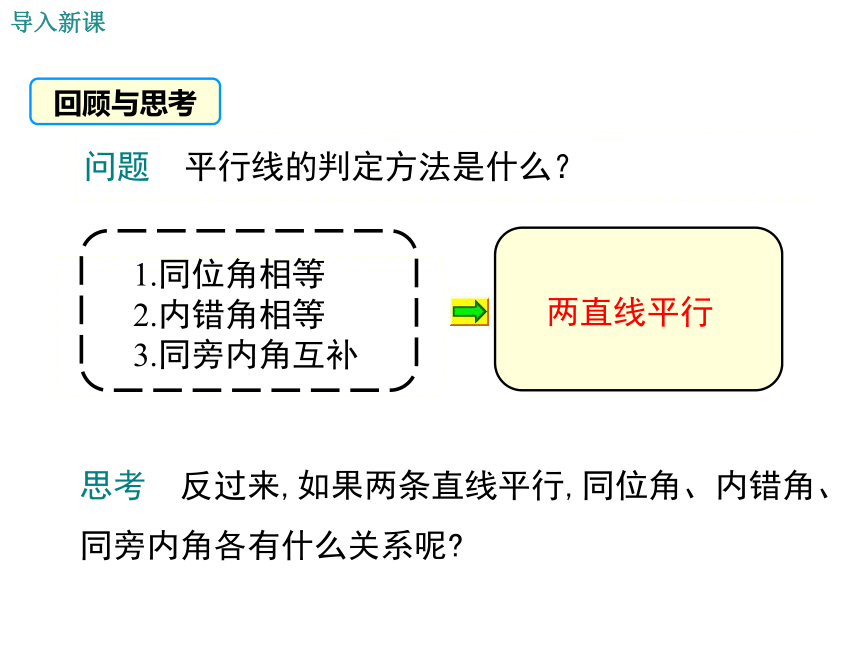 导入新课

回顾与思考

问题　平行线的判定方法是什么？

1.同位角相等
2.内错角相等
3.同旁内角互补

两直线平行

思考　反过来，如果两条直线平行，同位角、内错角、同旁内角各有什么关系呢？